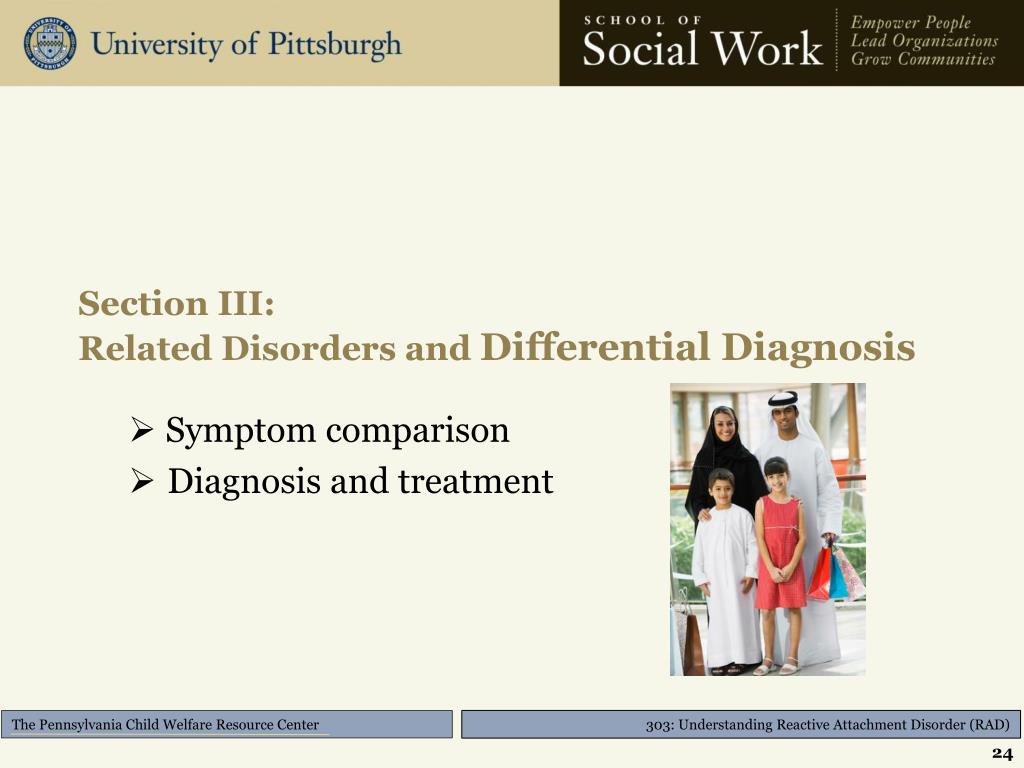 University of Pittsburgh

SCHOOL OF
Social Work

Empower People
Lead Organizations
Grow Communities

Section III:
Related Disorders and Differential Diagnosis

➢ Symptom comparison
➢ Diagnosis and treatment

The Pennsylvania Child Welfare Resource Center

303: Understanding Reactive Attachment Disorder (RAD)

24